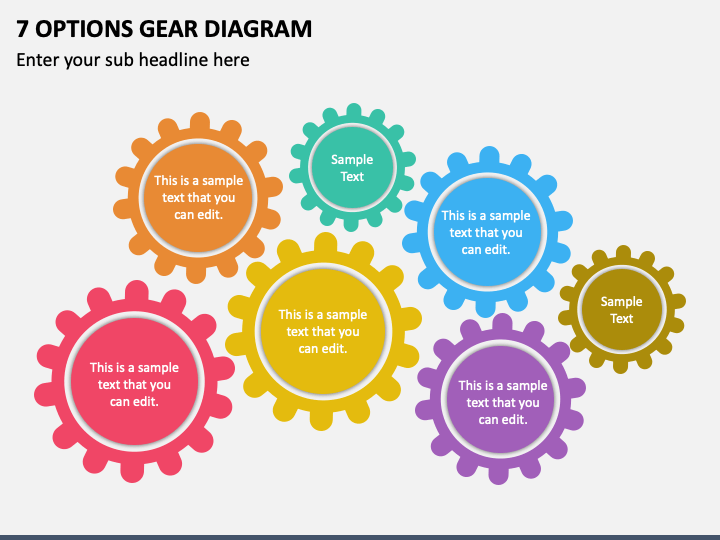 7 OPTIONS GEAR DIAGRAM

Enter your sub headline here

This is a sample text that you can edit.

Sample Text

This is a sample text that you can edit.

This is a sample text that you can edit.

Sample Text

This is a sample text that you can edit.

This is a sample text that you can edit.